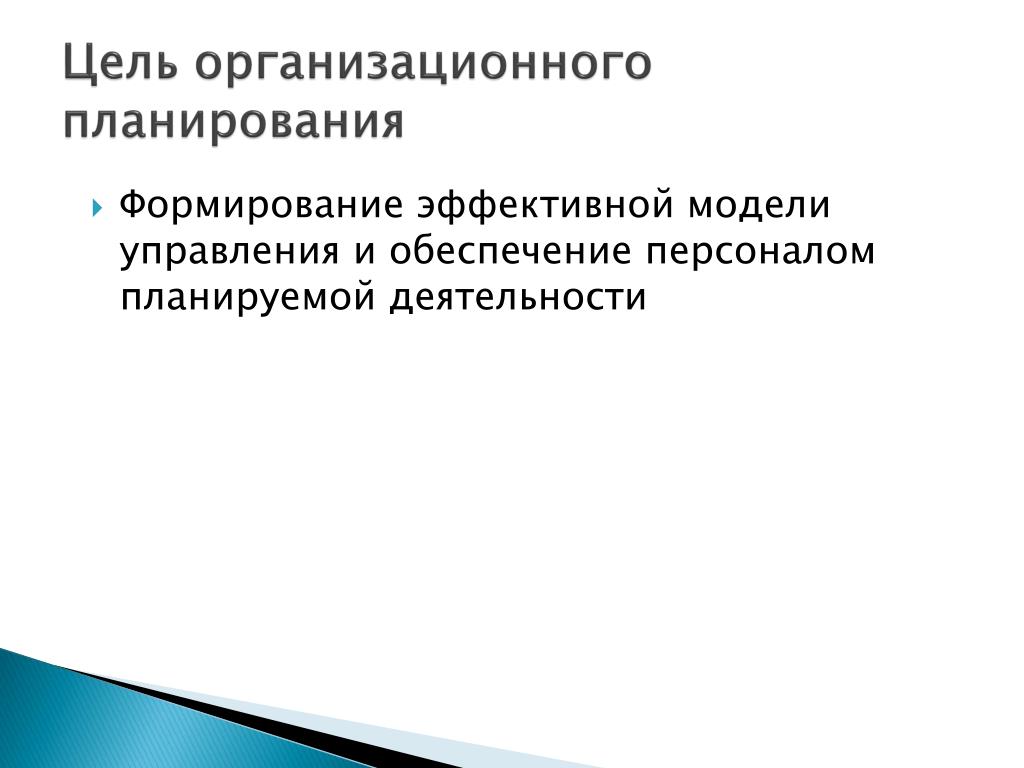 Цель организационного планирования

Формирование эффективной модели управления и обеспечение персоналом планируемой деятельности